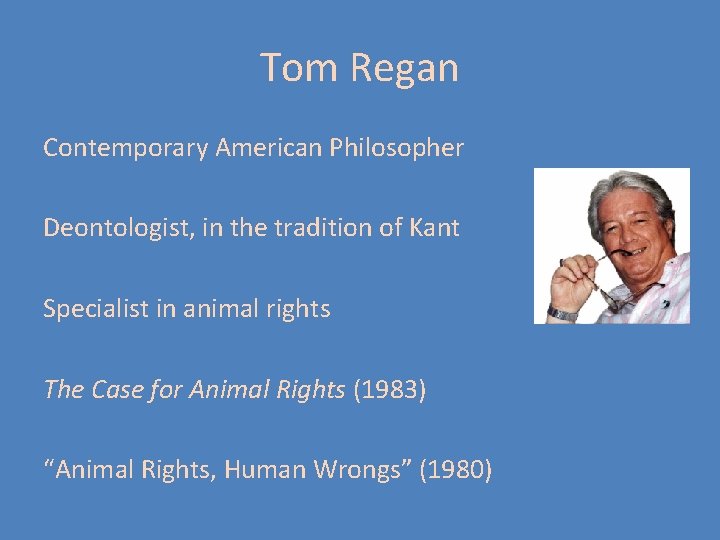 Tom Regan

Contemporary American Philosopher

Deontologist, in the tradition of Kant

Specialist in animal rights

The Case for Animal Rights (1983)

“Animal Rights, Human Wrongs” (1980)